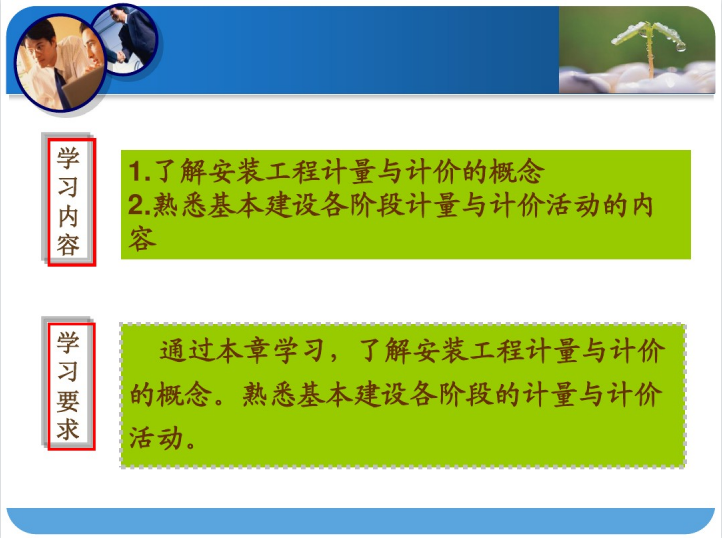 学习内容

1.了解安装工程计量与计价的概念
2.熟悉基本建设各阶段计量与计价活动的内容

学习要求

通过本章学习，了解安装工程计量与计价的概念。熟悉基本建设各阶段的计量与计价活动。